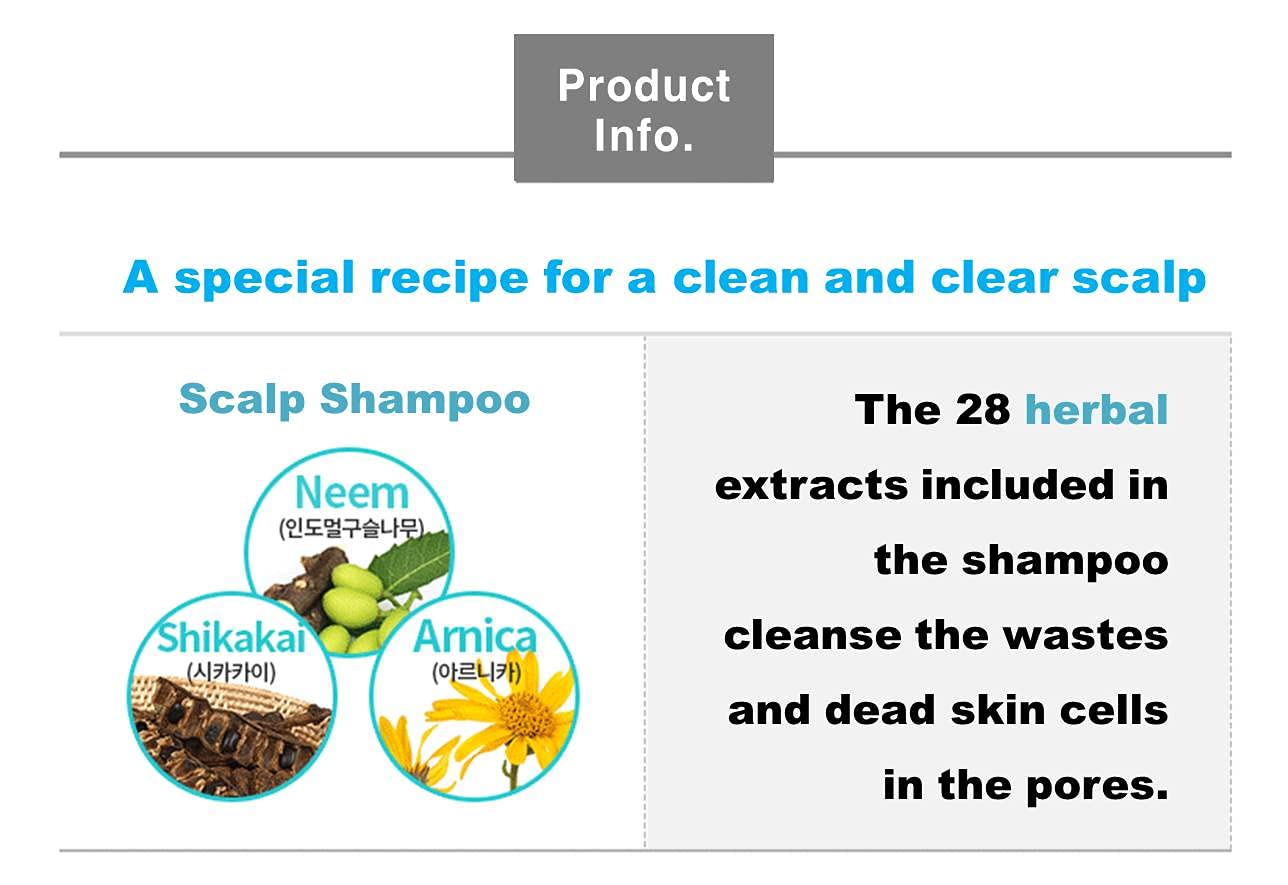 Product Info.

A special recipe for a clean and clear scalp

Scalp Shampoo

Neem
(인도멀구슬나무)

Shikakai
(시카카이)

Arnica
(아르니카)

The 28 herbal extracts included in the shampoo cleanse the wastes and dead skin cells in the pores.